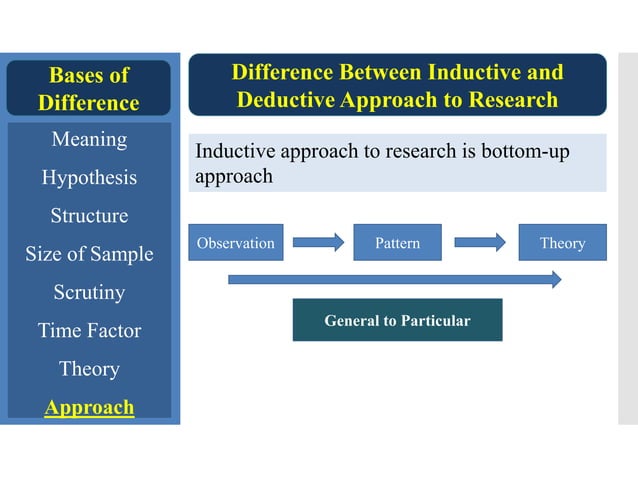 Bases of Difference

Meaning

Hypothesis

Structure

Size of Sample

Scrutiny

Time Factor

Theory

Approach

Difference Between Inductive and Deductive Approach to Research

Inductive approach to research is bottom-up approach

Observation

Pattern

Theory

General to Particular